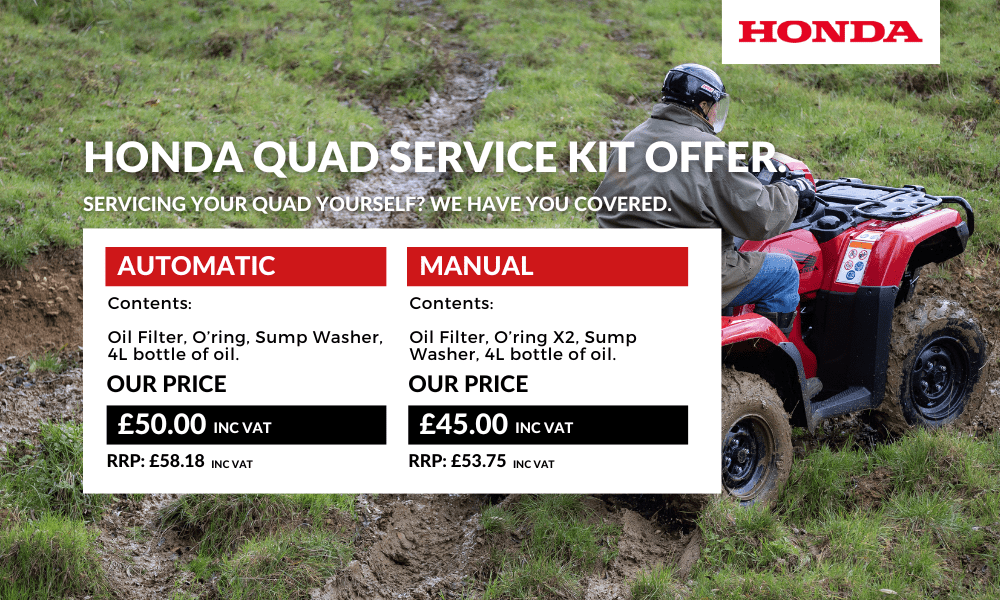 HONDA

HONDA QUAD SERVICE KIT OFFER

SERVICING YOUR QUAD YOURSELF? WE HAVE YOU COVERED.

AUTOMATIC

Contents:

Oil Filter, O'ring, Sump Washer, 4L bottle of oil.

OUR PRICE

£50.00 INC VAT

RRP: £58.18 INC VAT

MANUAL

Contents:

Oil Filter, O'ring X2, Sump Washer, 4L bottle of oil.

OUR PRICE

£45.00 INC VAT

RRP: £53.75 INC VAT